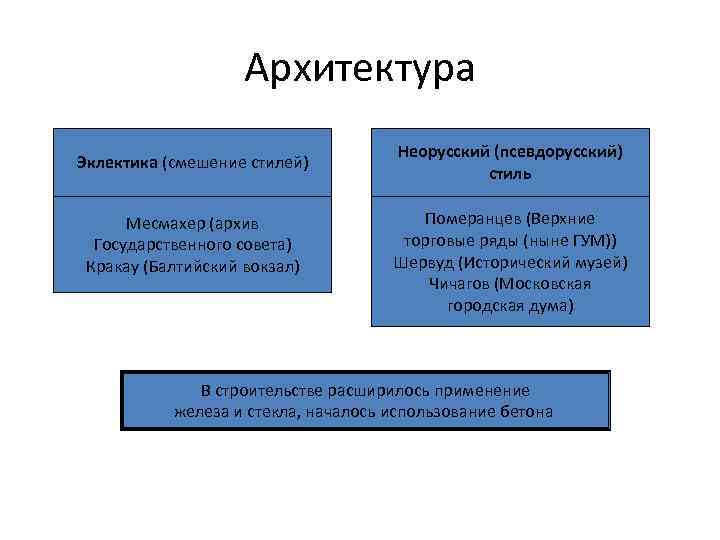 Архитектура

Эклектика (смешение стилей)

Месмахер (архив Государственного совета)
Кракау (Балтийский вокзал)

Неорусский (псевдорусский) стиль

Померанцев (Верхние торговые ряды (ныне ГУМ))
Шервуд (Исторический музей)
Чичагов (Московская городская дума)

В строительстве расширилось применение железа и стекла, началось использование бетона